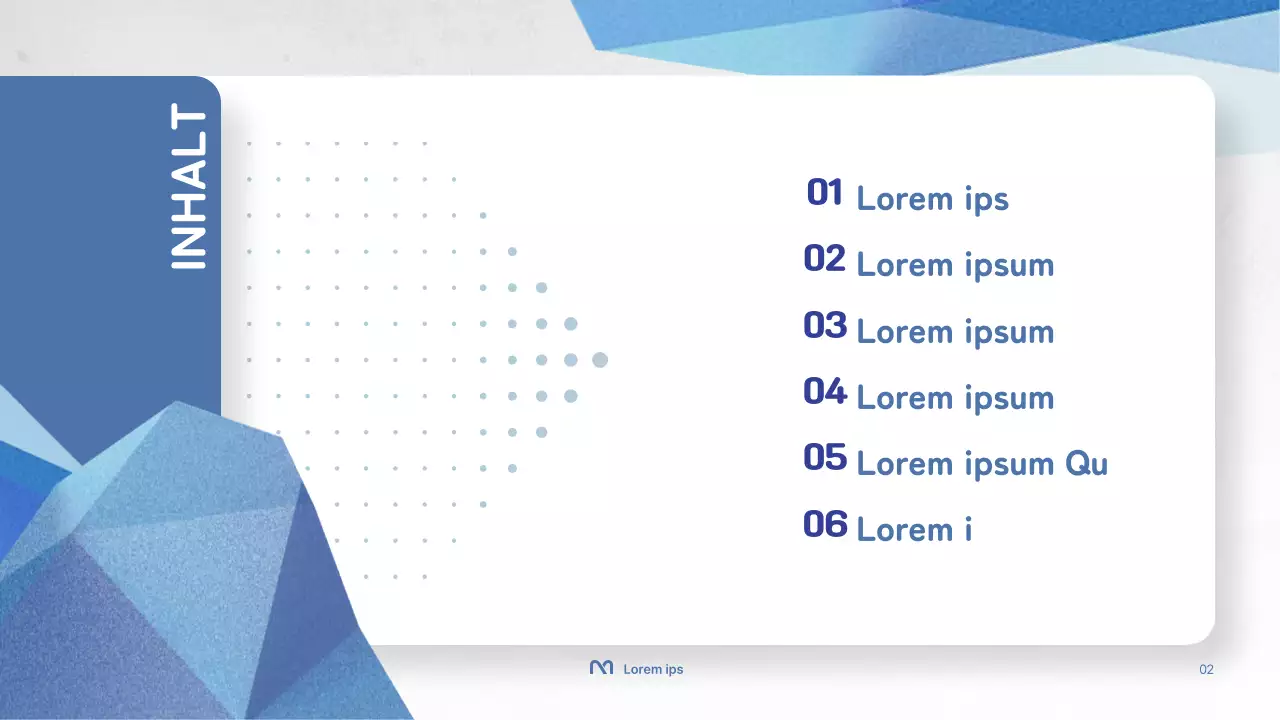 INHALT

01 Lorem ips
02 Lorem ipsum
03 Lorem ipsum
04 Lorem ipsum
05 Lorem ipsum Qu
06 Lorem i

Lorem ips

02